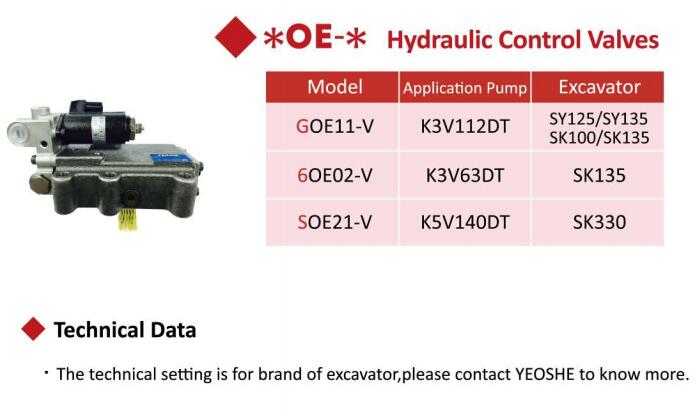 *OE-* Hydraulic Control Valves

| Model | Application Pump | Excavator |
|---|---|---|
| GOE11-V | K3V112DT | SY125/SY135 SK100/SK135 |
| 6OE02-V | K3V63DT | SK135 |
| SOE21-V | K5V140DT | SK330 |

Technical Data

· The technical setting is for brand of excavator,please contact YEOSHE to know more.